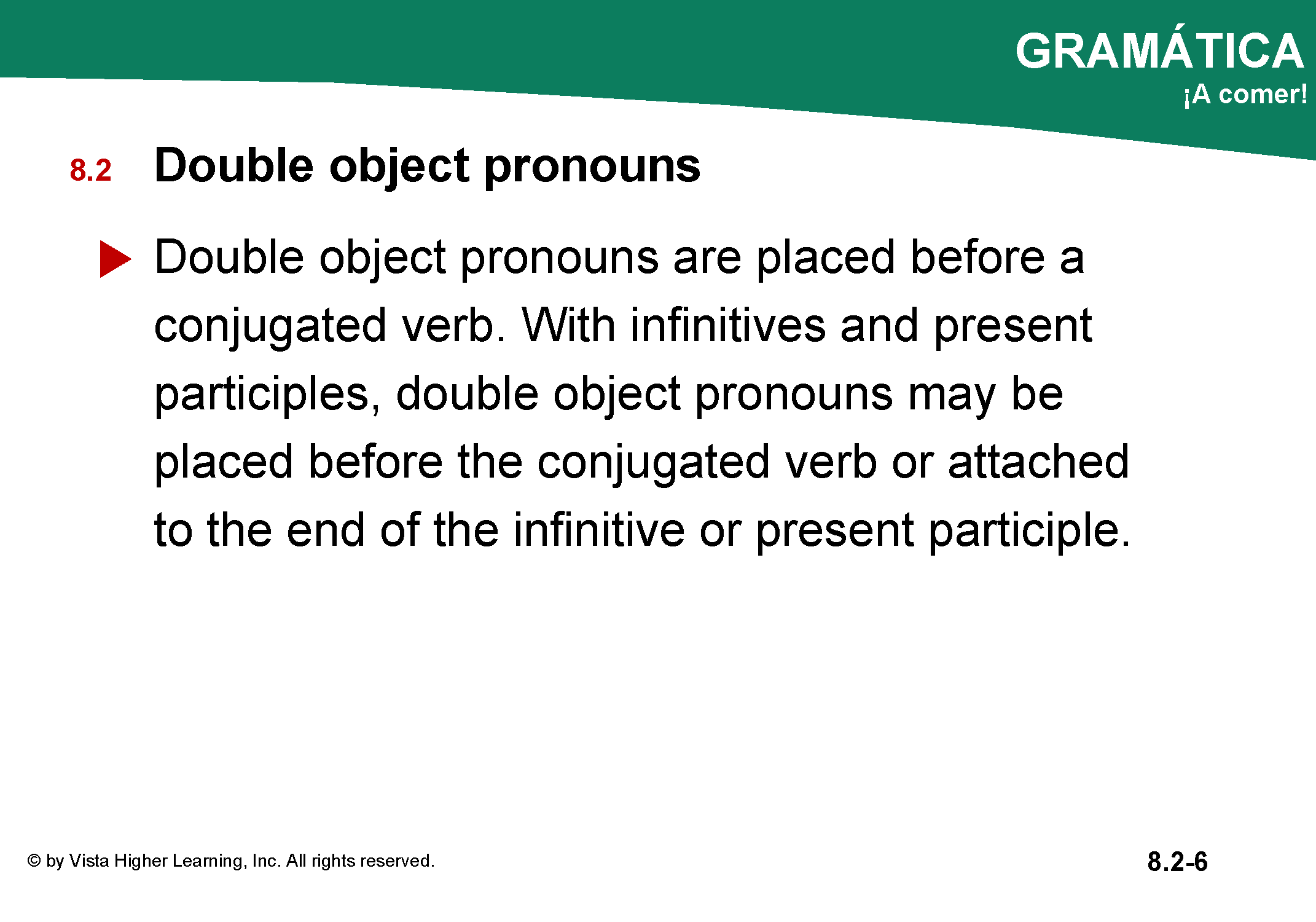 GRAMÁTICA
¡A comer!

8.2 Double object pronouns

Double object pronouns are placed before a conjugated verb. With infinitives and present participles, double object pronouns may be placed before the conjugated verb or attached to the end of the infinitive or present participle.

© by Vista Higher Learning, Inc. All rights reserved.

8.2-6